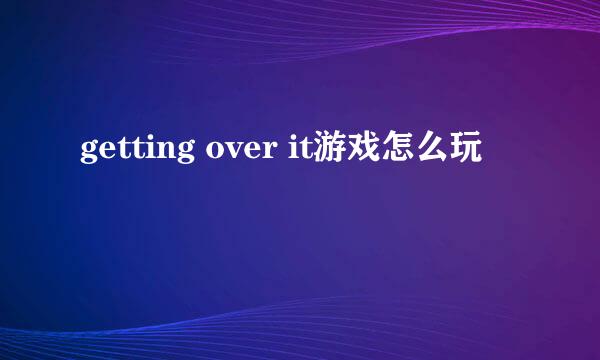 getting over it游戏怎么玩